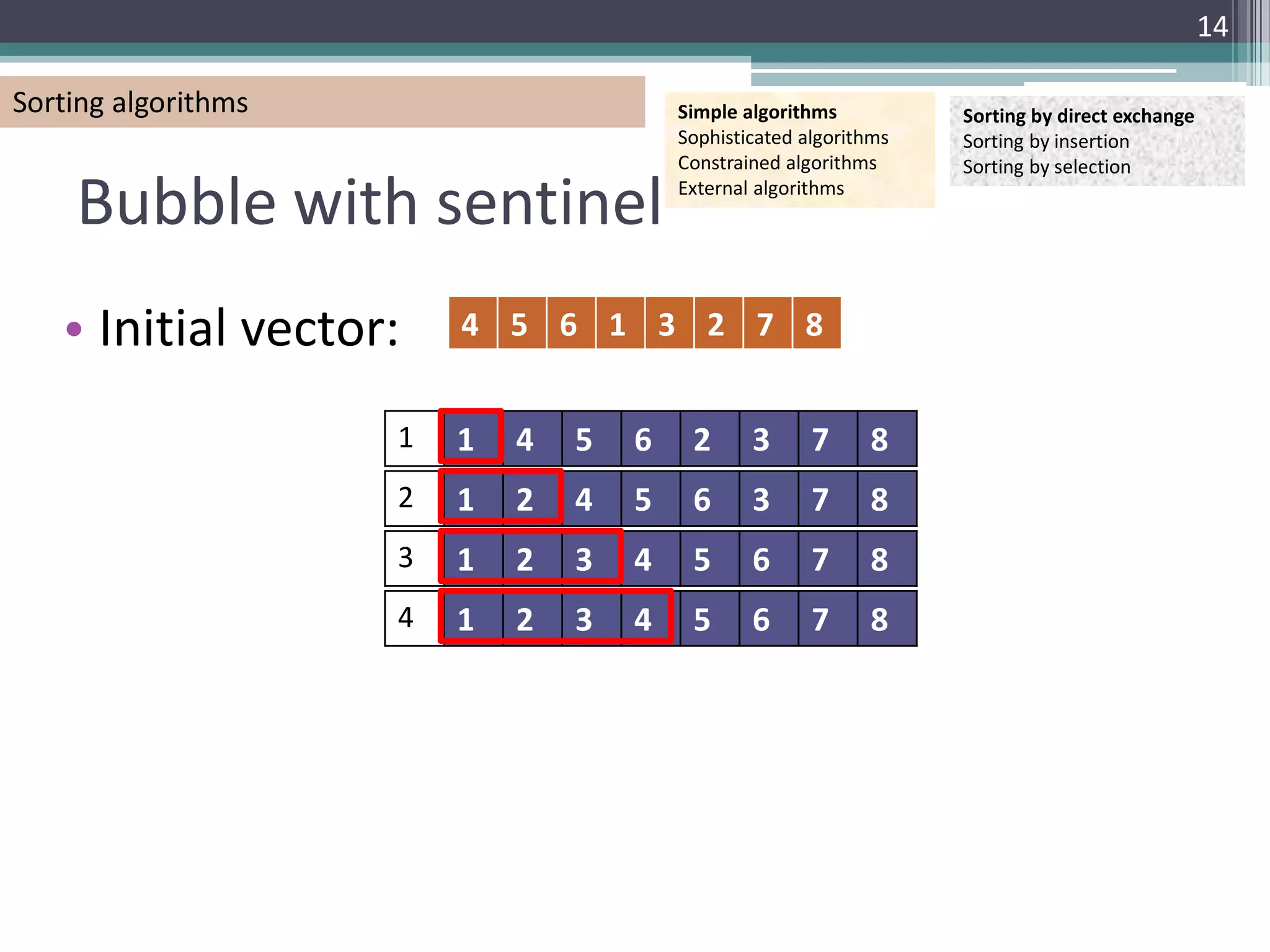 14

Sorting algorithms

Simple algorithms
Sophisticated algorithms
Constrained algorithms
External algorithms

Sorting by direct exchange
Sorting by insertion
Sorting by selection

Bubble with sentinel

• Initial vector:

| 4 | 5 | 6 | 1 | 3 | 2 | 7 | 8 |
|---|---|---|---|---|---|---|---|

| 1 | 1 | 4 | 5 | 6 | 2 | 3 | 7 | 8 |
|---|---|---|---|---|---|---|---|---|
| 2 | 1 | 2 | 4 | 5 | 6 | 3 | 7 | 8 |
| 3 | 1 | 2 | 3 | 4 | 5 | 6 | 7 | 8 |
| 4 | 1 | 2 | 3 | 4 | 5 | 6 | 7 | 8 |